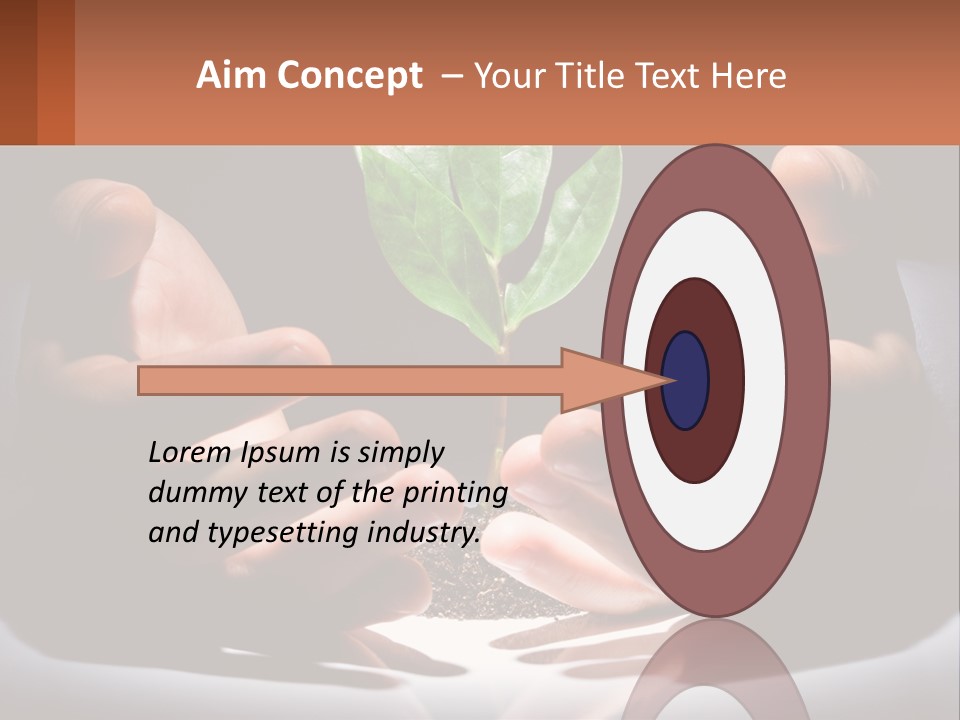 Aim Concept – Your Title Text Here

Lorem Ipsum is simply dummy text of the printing and typesetting industry.